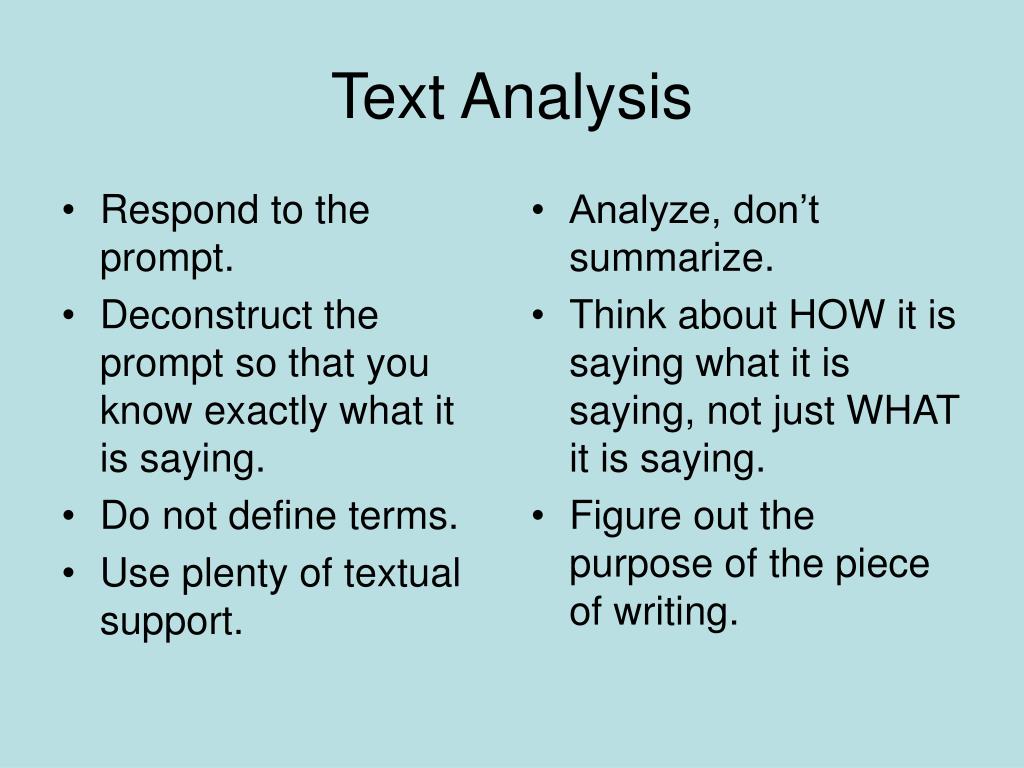 Text Analysis

• Respond to the prompt.
• Deconstruct the prompt so that you know exactly what it is saying.
• Do not define terms.
• Use plenty of textual support.

• Analyze, don’t summarize.
• Think about HOW it is saying what it is saying, not just WHAT it is saying.
• Figure out the purpose of the piece of writing.